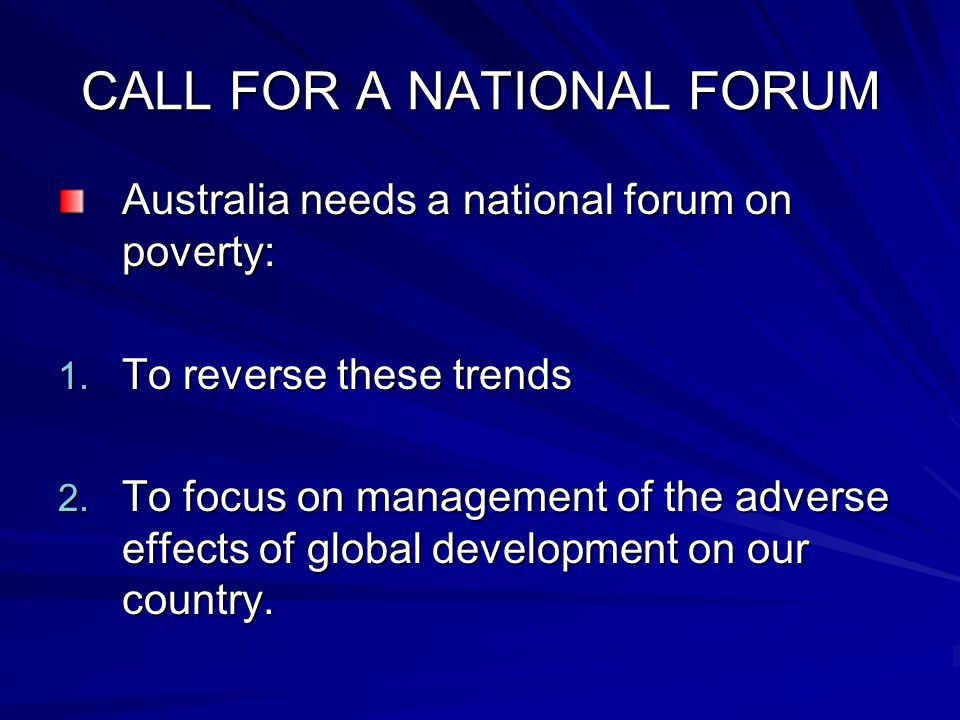 CALL FOR A NATIONAL FORUM

Australia needs a national forum on poverty:

1. To reverse these trends

2. To focus on management of the adverse effects of global development on our country.